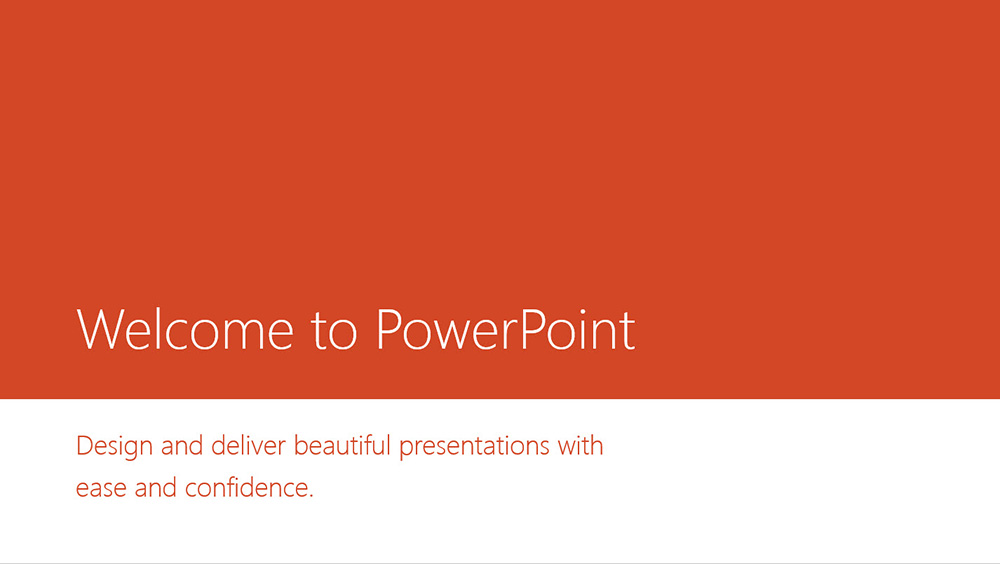 Welcome to PowerPoint

Design and deliver beautiful presentations with ease and confidence.